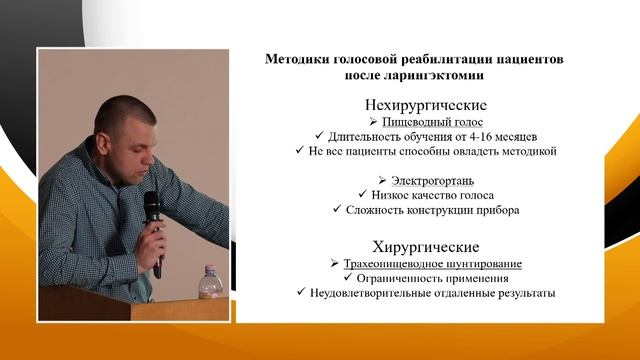 Методики голосовой реабилитации пациентов после ларингэктомии

Нехирургические

➢ Пищеводный голос

✓ Длительность обучения от 4-16 месяцев

✓ Не все пациенты способны овладеть методикой

➢ Электрогортань

✓ Низкое качество голоса

✓ Сложность конструкции прибора

Хирургические

➢ Трахеопищеводное шунтирование

✓ Ограниченность применения

✓ Неудовлетворительные отдаленные результаты